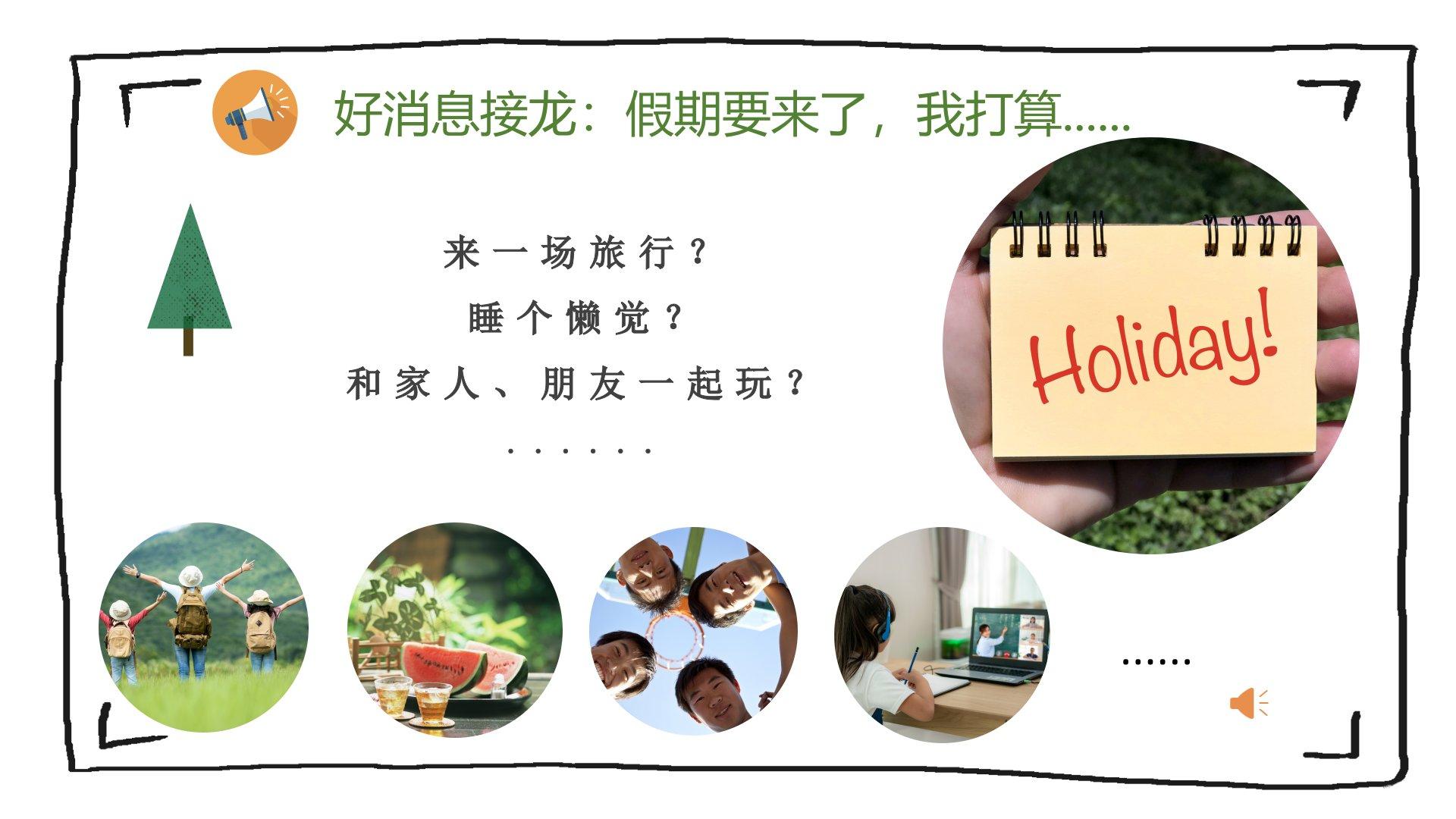 好消息接龙：假期要来了，我打算......

来一场旅行？
睡个懒觉？
和家人、朋友一起玩？
.......

Holiday!

......